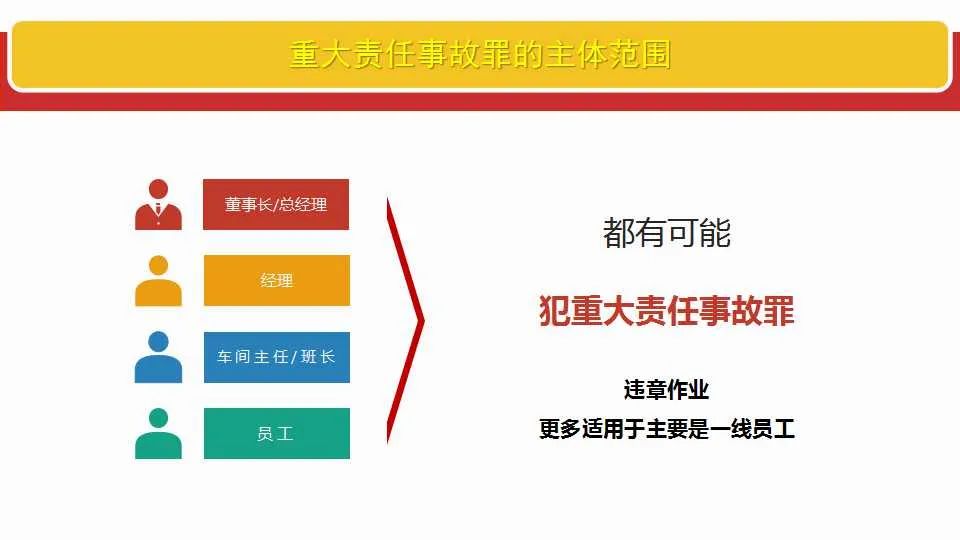 重大责任事故罪的主体范围

董事长/总经理

经理

车间主任/班长

员工

都有可能

犯重大责任事故罪

违章作业
更多适用于主要是一线员工